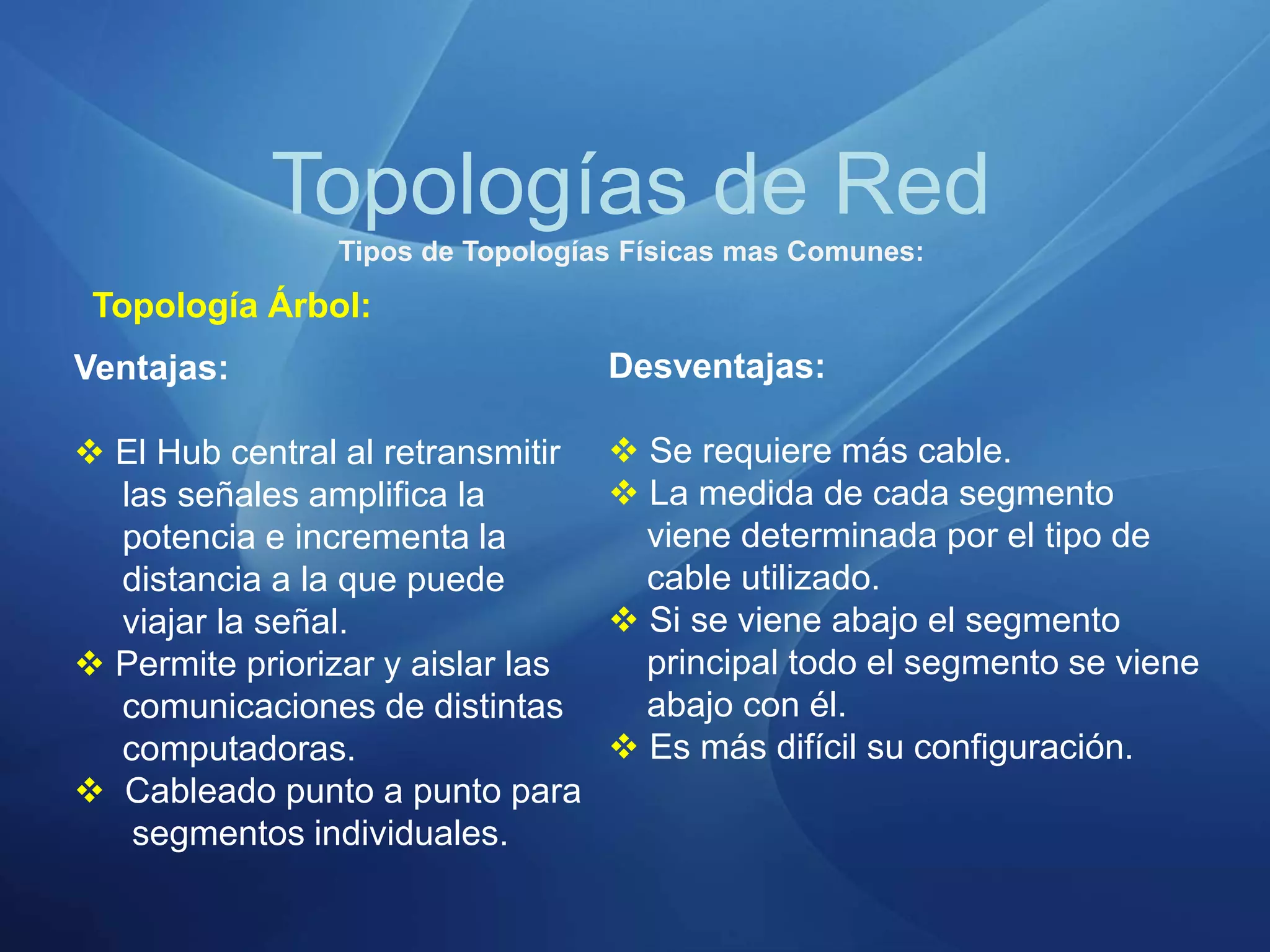 Topologías de Red

Tipos de Topologías Físicas mas Comunes:

Topología Árbol:

Ventajas:

❖ El Hub central al retransmitir las señales amplifica la potencia e incrementa la distancia a la que puede viajar la señal.
❖ Permite priorizar y aislar las comunicaciones de distintas computadoras.
❖ Cableado punto a punto para segmentos individuales.

Desventajas:

❖ Se requiere más cable.
❖ La medida de cada segmento viene determinada por el tipo de cable utilizado.
❖ Si se viene abajo el segmento principal todo el segmento se viene abajo con él.
❖ Es más difícil su configuración.